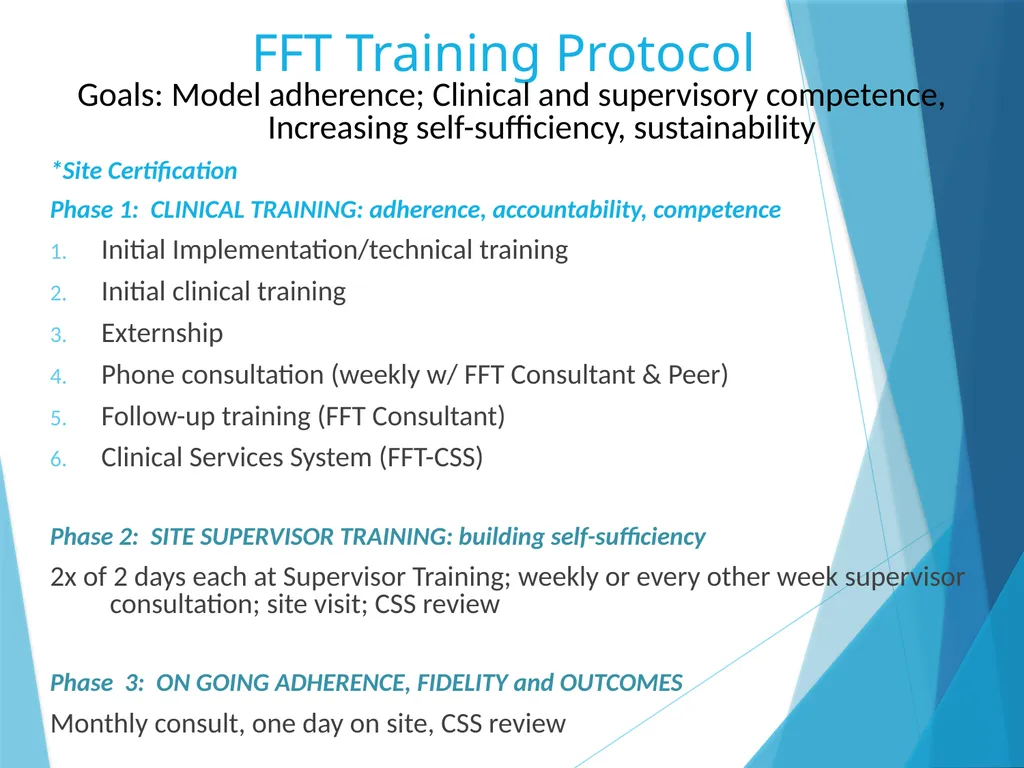 FFT Training Protocol

Goals: Model adherence; Clinical and supervisory competence, Increasing self-sufficiency, sustainability

*Site Certification

Phase 1: CLINICAL TRAINING: adherence, accountability, competence

1. Initial Implementation/technical training
2. Initial clinical training
3. Externship
4. Phone consultation (weekly w/ FFT Consultant & Peer)
5. Follow-up training (FFT Consultant)
6. Clinical Services System (FFT-CSS)

Phase 2: SITE SUPERVISOR TRAINING: building self-sufficiency

2x of 2 days each at Supervisor Training; weekly or every other week supervisor consultation; site visit; CSS review

Phase 3: ON GOING ADHERENCE, FIDELITY and OUTCOMES

Monthly consult, one day on site, CSS review